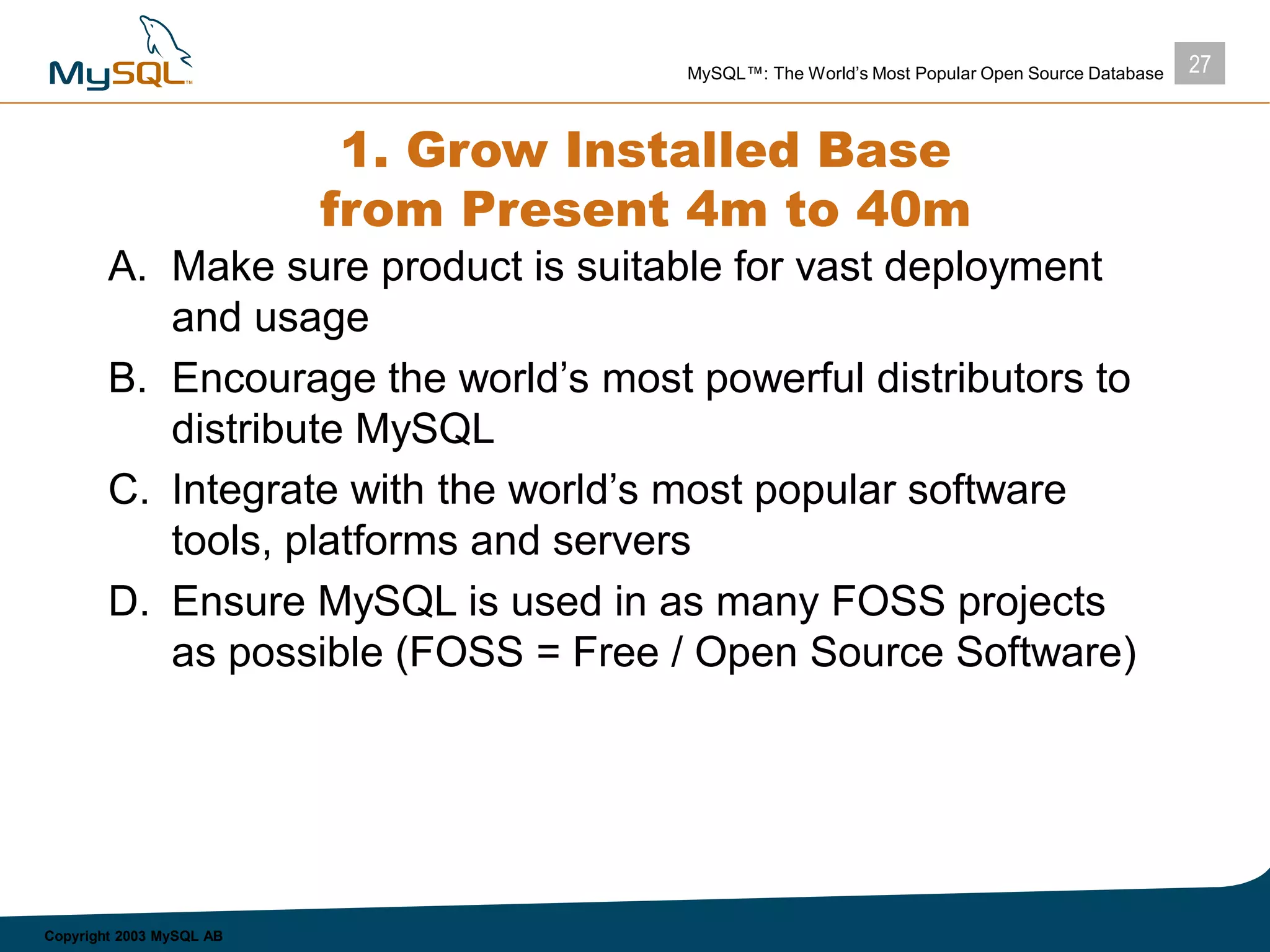 MySQL™

MySQL™: The World's Most Popular Open Source Database

27

1. Grow Installed Base from Present 4m to 40m

A. Make sure product is suitable for vast deployment and usage

B. Encourage the world's most powerful distributors to distribute MySQL

C. Integrate with the world's most popular software tools, platforms and servers

D. Ensure MySQL is used in as many FOSS projects as possible (FOSS = Free / Open Source Software)

Copyright 2003 MySQL AB